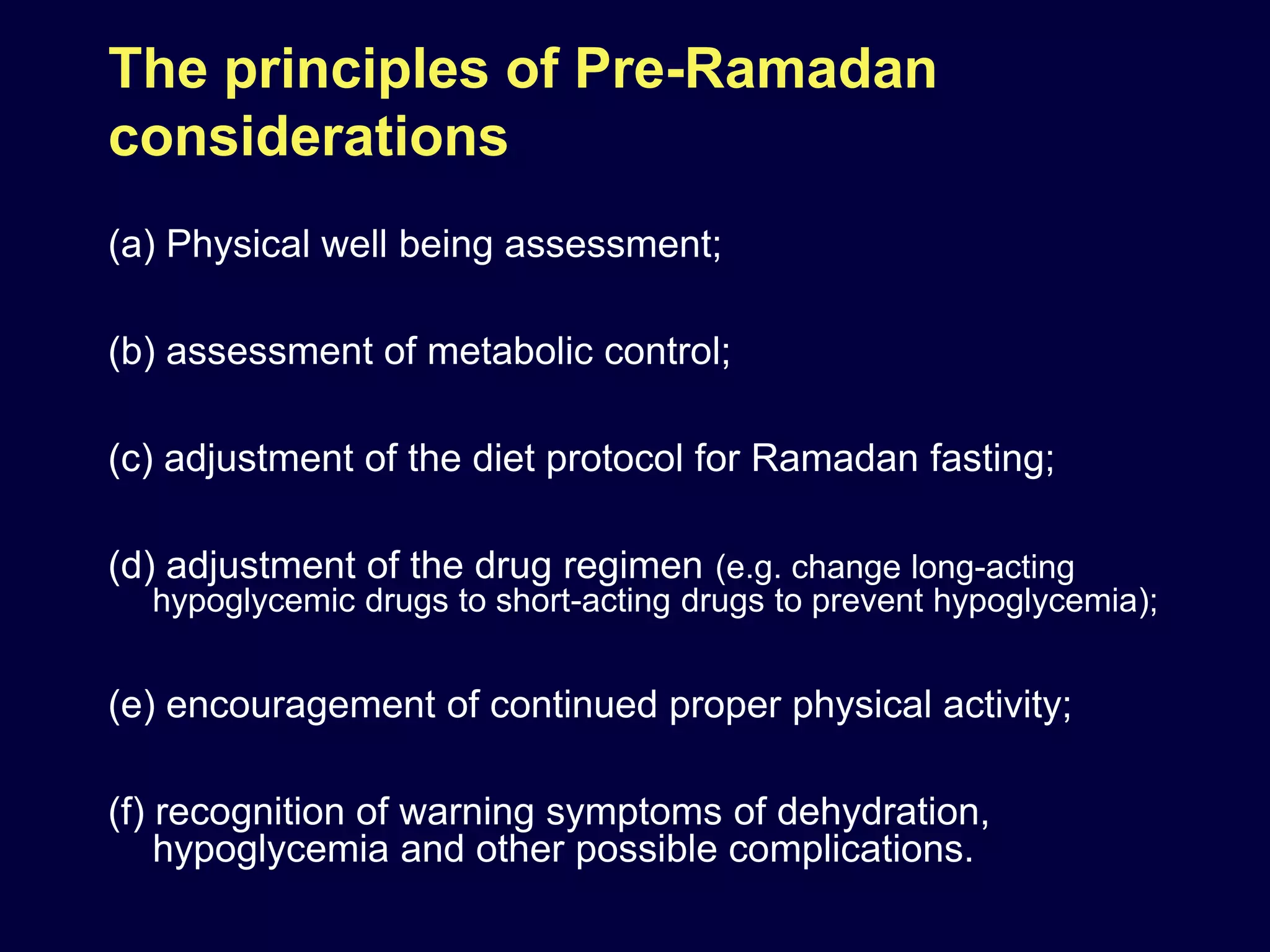 The principles of Pre-Ramadan considerations

(a) Physical well being assessment;

(b) assessment of metabolic control;

(c) adjustment of the diet protocol for Ramadan fasting;

(d) adjustment of the drug regimen (e.g. change long-acting hypoglycemic drugs to short-acting drugs to prevent hypoglycemia);

(e) encouragement of continued proper physical activity;

(f) recognition of warning symptoms of dehydration, hypoglycemia and other possible complications.